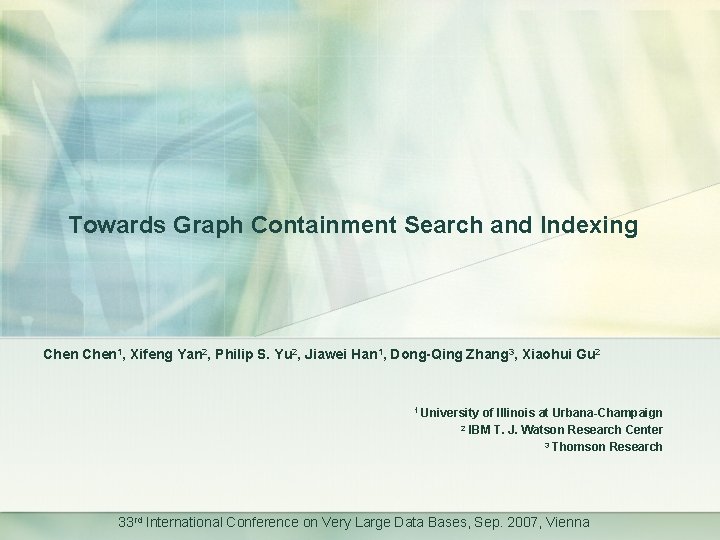 Towards Graph Containment Search and Indexing

Chen Chen$^1$, Xifeng Yan$^2$, Philip S. Yu$^2$, Jiawei Han$^1$, Dong-Qing Zhang$^3$, Xiaohui Gu$^2$

$^1$ University of Illinois at Urbana-Champaign
$^2$ IBM T. J. Watson Research Center
$^3$ Thomson Research

33$^{rd}$ International Conference on Very Large Data Bases, Sep. 2007, Vienna